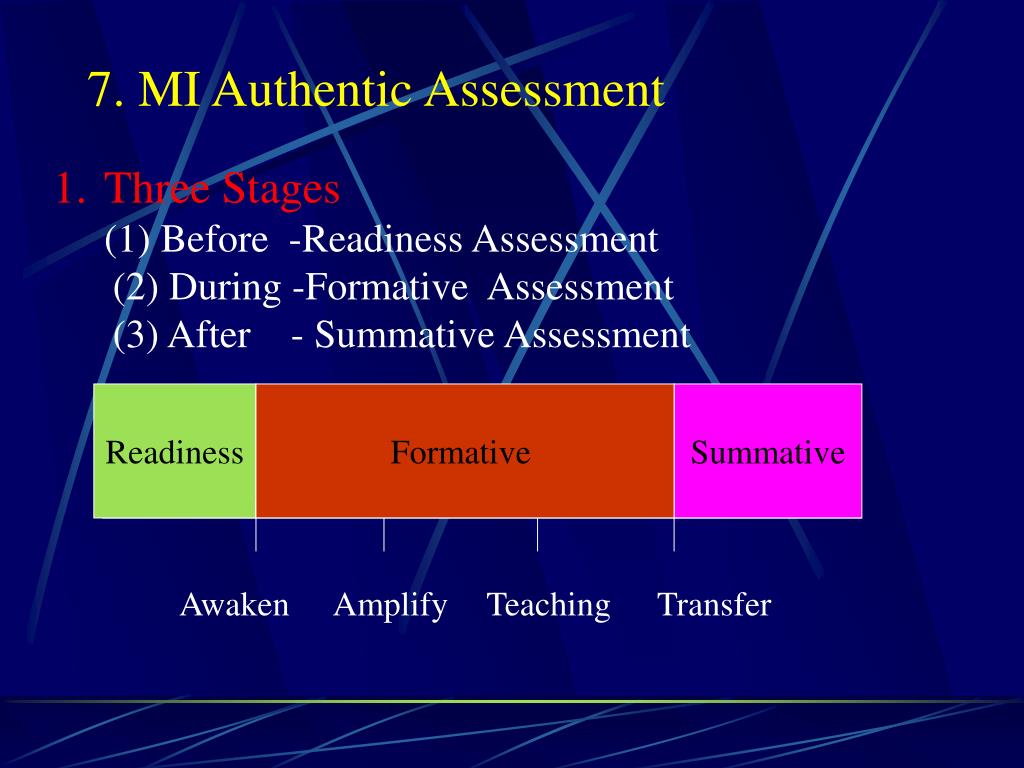 7. MI Authentic Assessment

1. Three Stages
(1) Before -Readiness Assessment
(2) During -Formative Assessment
(3) After - Summative Assessment

Readiness
Formative
Summative

Awaken Amplify Teaching Transfer